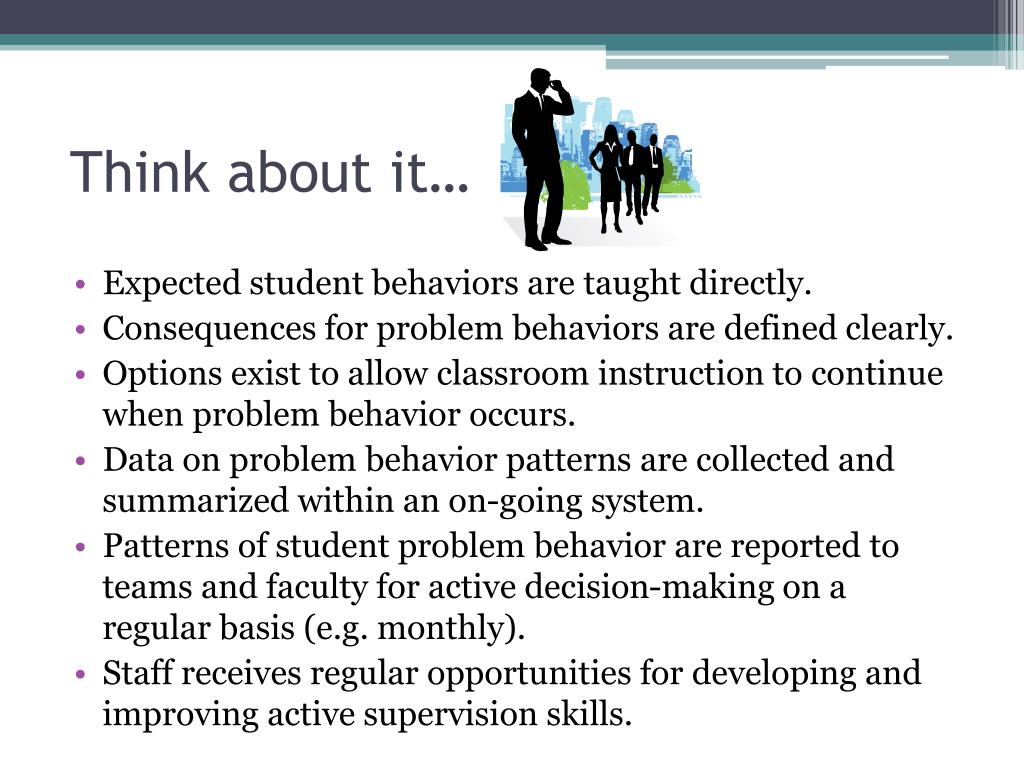 Think about it…

• Expected student behaviors are taught directly.
• Consequences for problem behaviors are defined clearly.
• Options exist to allow classroom instruction to continue when problem behavior occurs.
• Data on problem behavior patterns are collected and summarized within an on-going system.
• Patterns of student problem behavior are reported to teams and faculty for active decision-making on a regular basis (e.g. monthly).
• Staff receives regular opportunities for developing and improving active supervision skills.